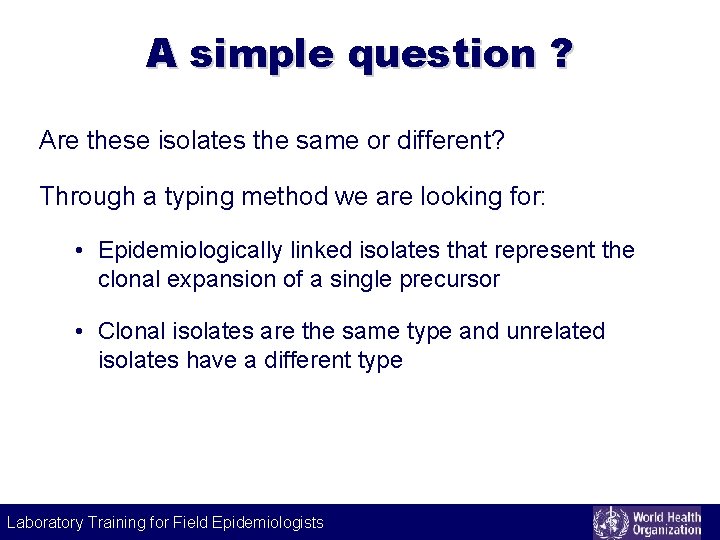 A simple question ?

Are these isolates the same or different?

Through a typing method we are looking for:

• Epidemiologically linked isolates that represent the clonal expansion of a single precursor

• Clonal isolates are the same type and unrelated isolates have a different type

Laboratory Training for Field Epidemiologists

World Health Organization